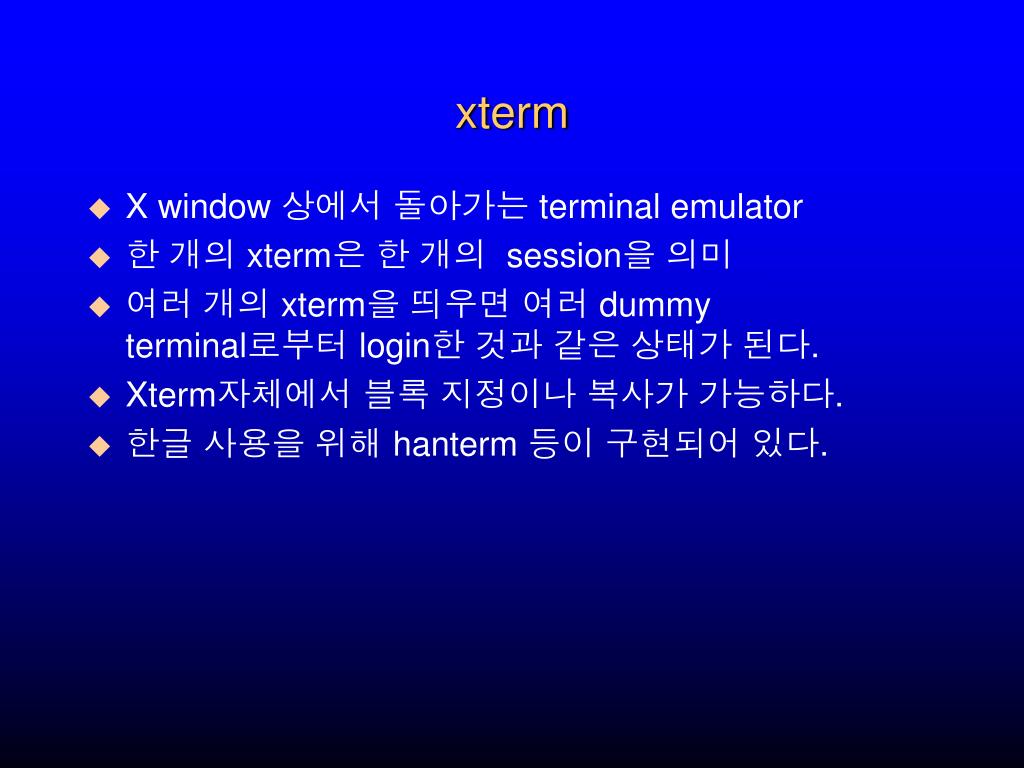 xterm

◆ X window 상에서 돌아가는 terminal emulator
◆ 한 개의 xterm은 한 개의 session을 의미
◆ 여러 개의 xterm을 띄우면 여러 dummy terminal로부터 login한 것과 같은 상태가 된다.
◆ Xterm자체에서 블록 지정이나 복사가 가능하다.
◆ 한글 사용을 위해 hanterm 등이 구현되어 있다.